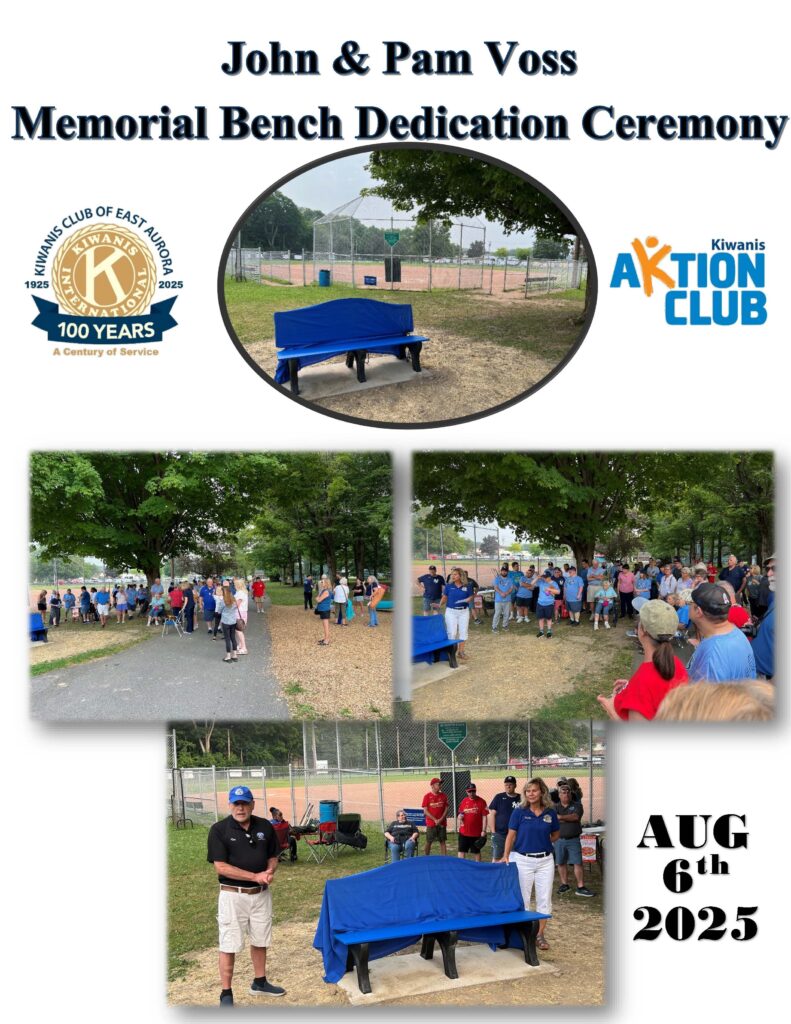 John & Pam Voss
Memorial Bench Dedication Ceremony

KIWANIS CLUB OF EAST AURORA
KIWANIS INTERNATIONAL
K
1925 2025
100 YEARS
A Century of Service

Kiwanis
AKTION
CLUB

AUG
6th
2025